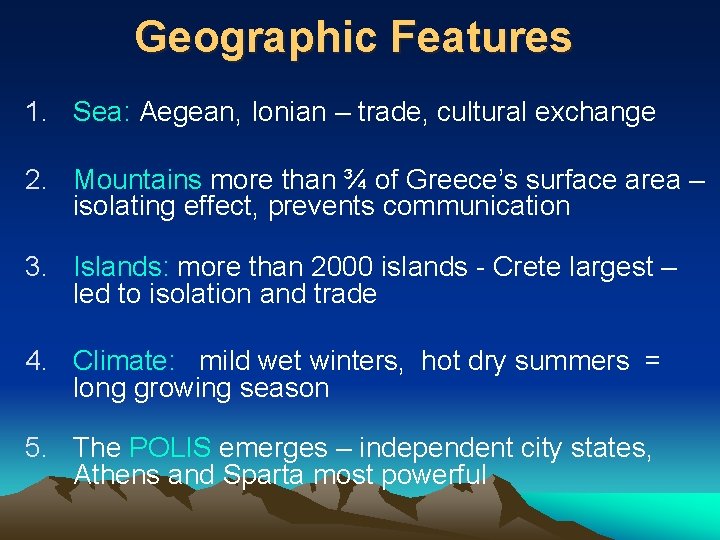 Geographic Features

1. Sea: Aegean, Ionian – trade, cultural exchange

2. Mountains more than ¾ of Greece's surface area – isolating effect, prevents communication

3. Islands: more than 2000 islands - Crete largest – led to isolation and trade

4. Climate: mild wet winters, hot dry summers = long growing season

5. The POLIS emerges – independent city states, Athens and Sparta most powerful